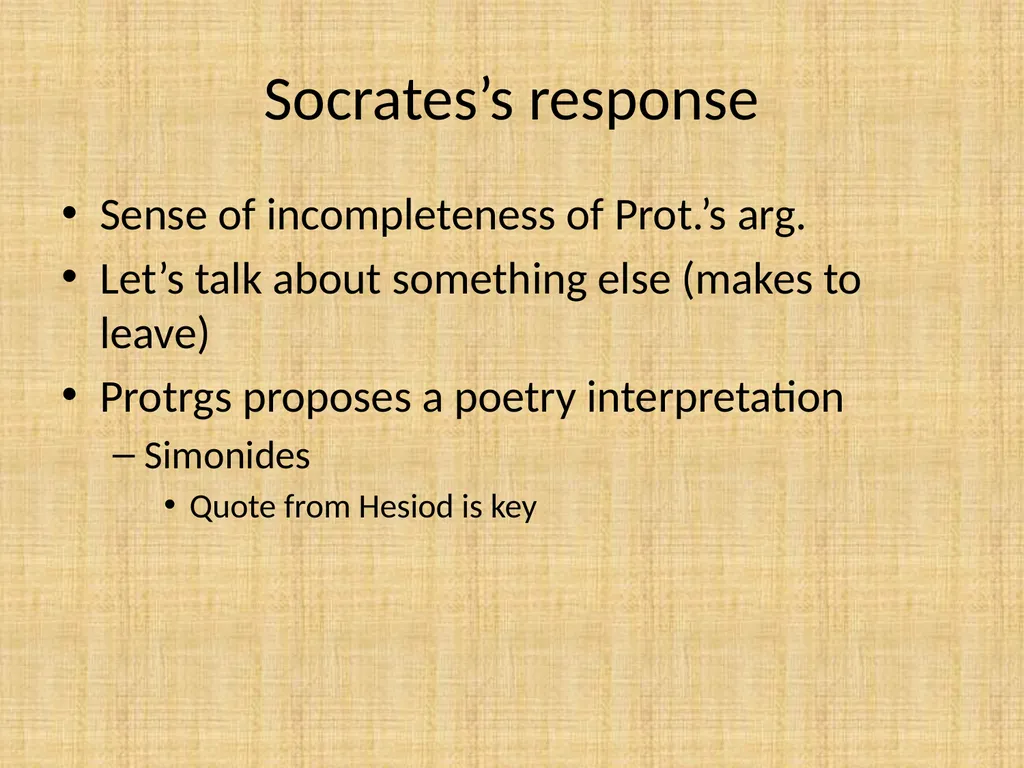 Socrates’s response

• Sense of incompleteness of Prot.’s arg.
• Let’s talk about something else (makes to leave)
• Protrgs proposes a poetry interpretation
– Simonides
• Quote from Hesiod is key